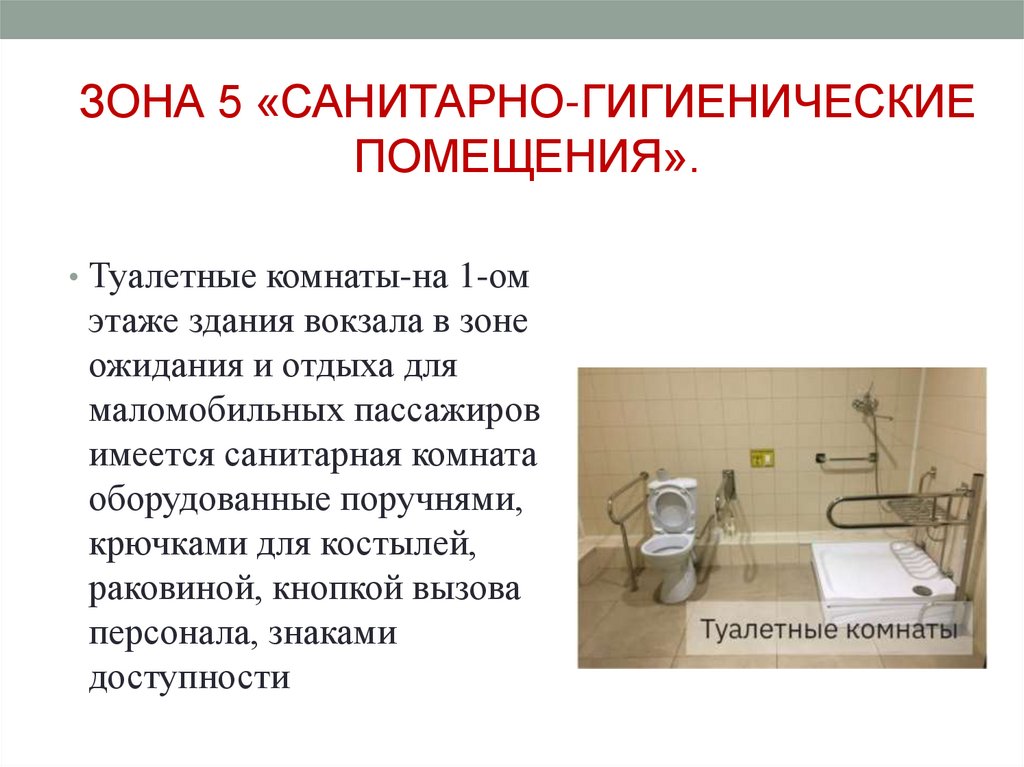 ЗОНА 5 «САНИТАРНО-ГИГИЕНИЧЕСКИЕ ПОМЕЩЕНИЯ».

• Туалетные комнаты-на 1-ом этаже здания вокзала в зоне ожидания и отдыха для маломобильных пассажиров имеется санитарная комната оборудованные поручнями, крючками для костылей, раковиной, кнопкой вызова персонала, знаками доступности

Туалетные комнаты